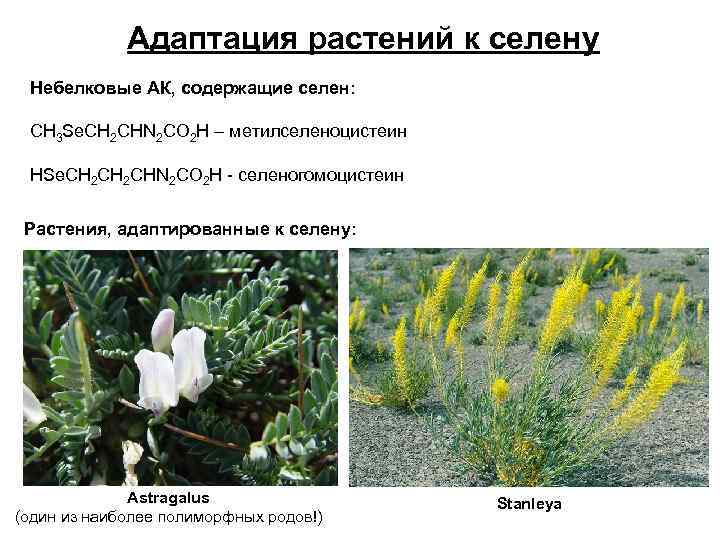 Адаптация растений к селену

Небелковые АК, содержащие селен:

$CH_3SeCH_2CHN_2CO_2H$ – метилселеноцистеин

$HSeCH_2CH_2CHN_2CO_2H$ - селеногомоцистеин

Растения, адаптированные к селену:

Astragalus
(один из наиболее полиморфных родов!)

Stanleya